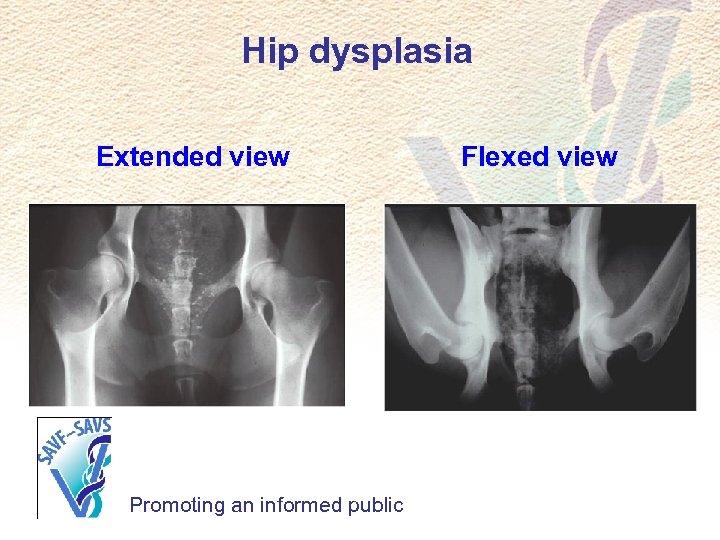 Hip dysplasia

Extended view

Flexed view

SAVF-SAVS

Promoting an informed public